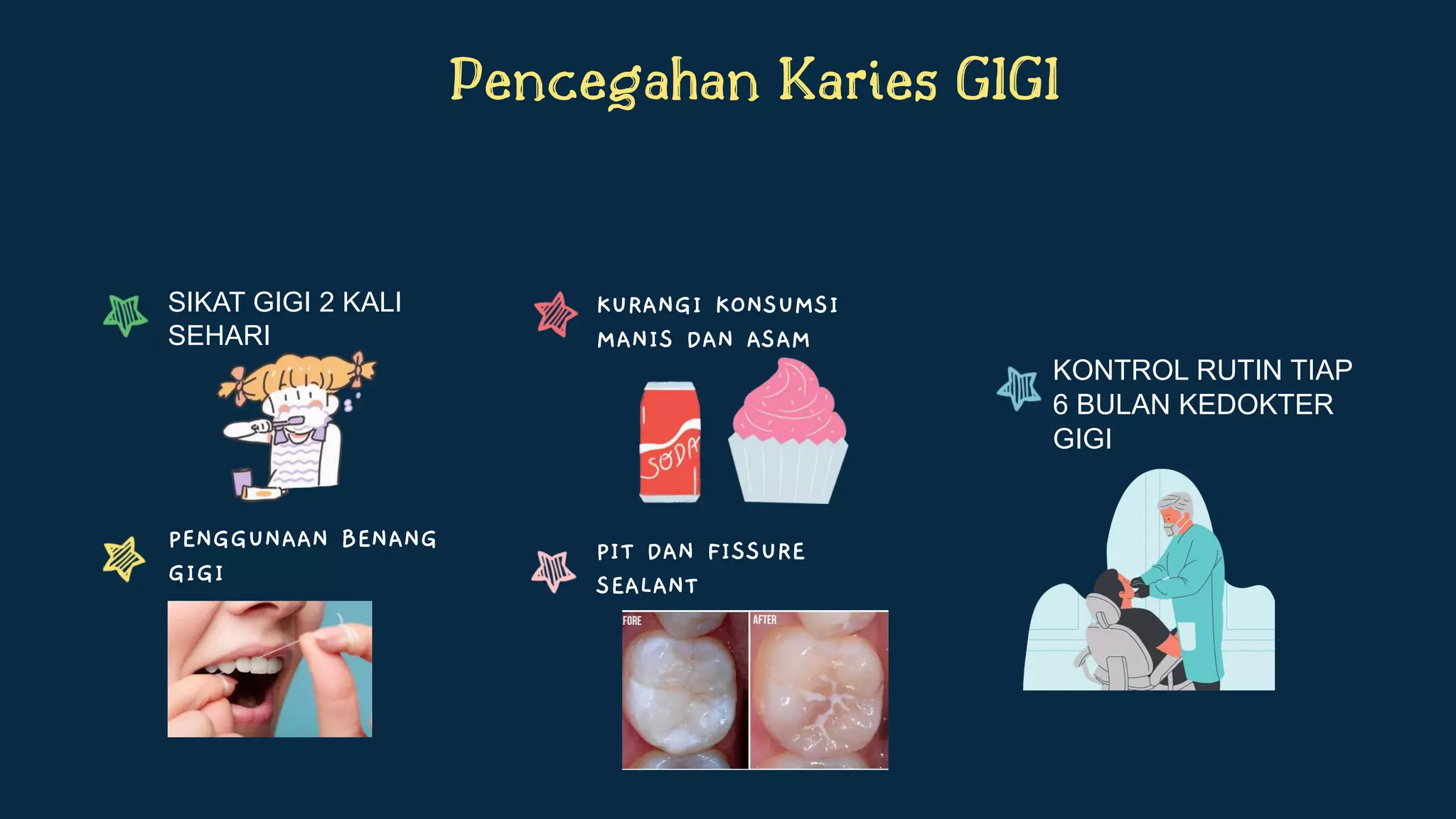 Pencegahan Karies GIGI

SIKAT GIGI 2 KALI SEHARI

PENGGUNAAN BENANG GIGI

KURANGI KONSUMSI MANIS DAN ASAM

SODA

PIT DAN FISSURE SEALANT

FORE

AFTER

KONTROL RUTIN TIAP 6 BULAN KEDOKTER GIGI